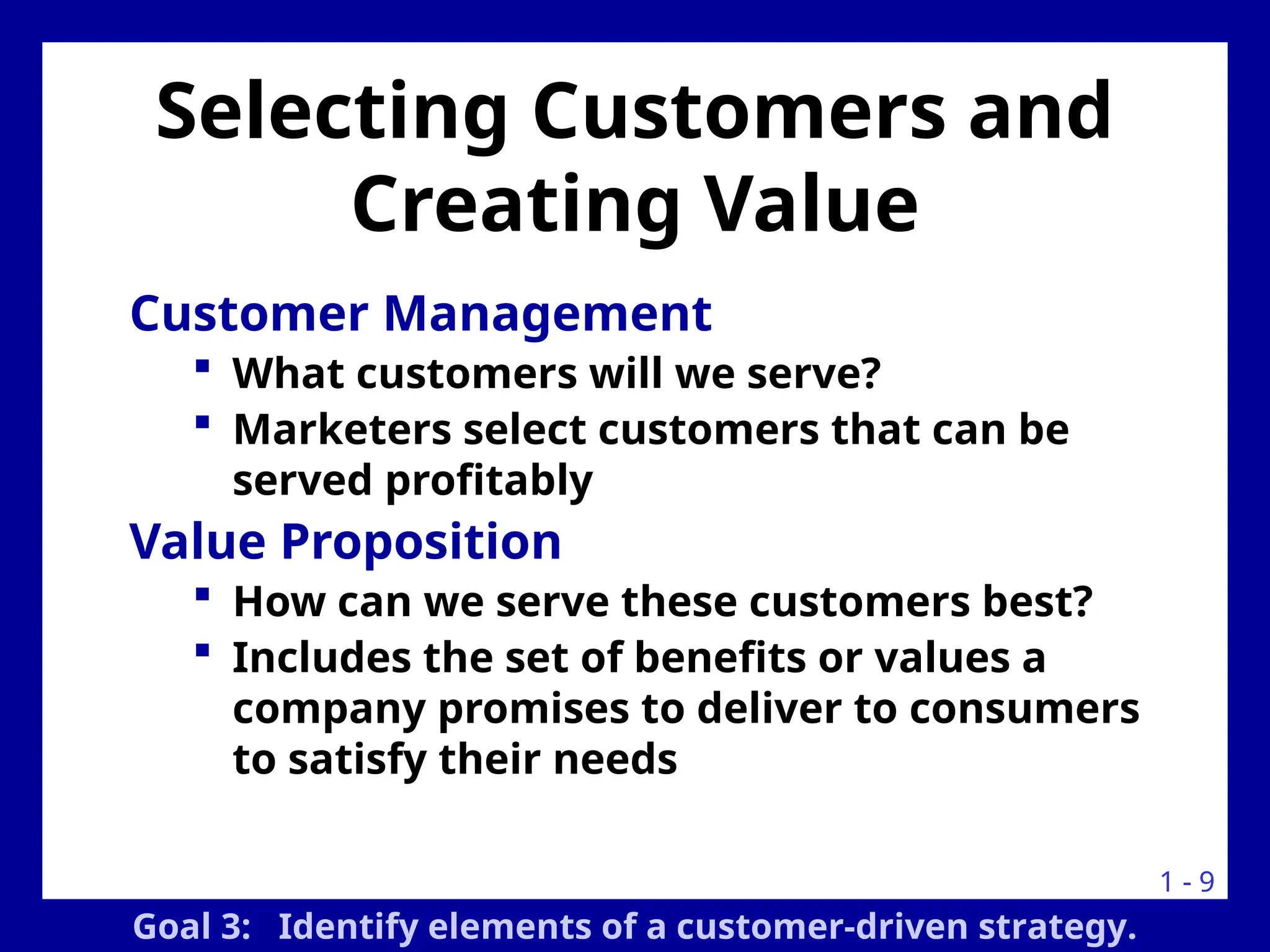 Selecting Customers and Creating Value

Customer Management

▪ What customers will we serve?
▪ Marketers select customers that can be served profitably

Value Proposition

▪ How can we serve these customers best?
▪ Includes the set of benefits or values a company promises to deliver to consumers to satisfy their needs

1 - 9

Goal 3: Identify elements of a customer-driven strategy.